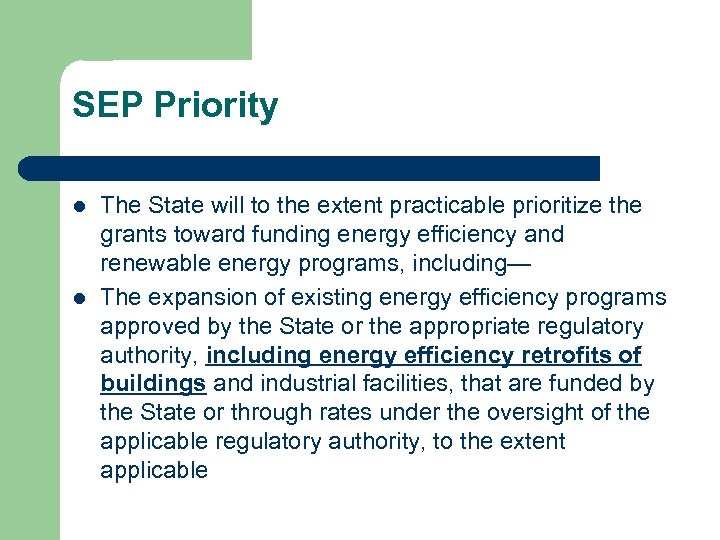 SEP Priority

- The State will to the extent practicable prioritize the grants toward funding energy efficiency and renewable energy programs, including—
- The expansion of existing energy efficiency programs approved by the State or the appropriate regulatory authority, including energy efficiency retrofits of buildings and industrial facilities, that are funded by the State or through rates under the oversight of the applicable regulatory authority, to the extent applicable